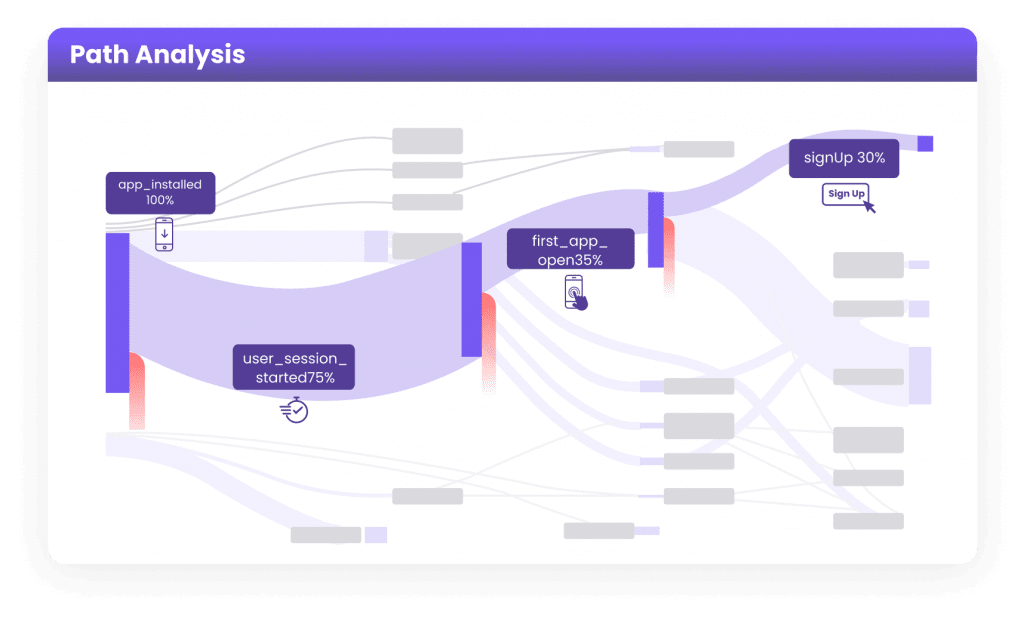 Path Analysis

app_installed 100%

user_session_ started75%

first_app_ open35%

signUp 30%

Sign Up